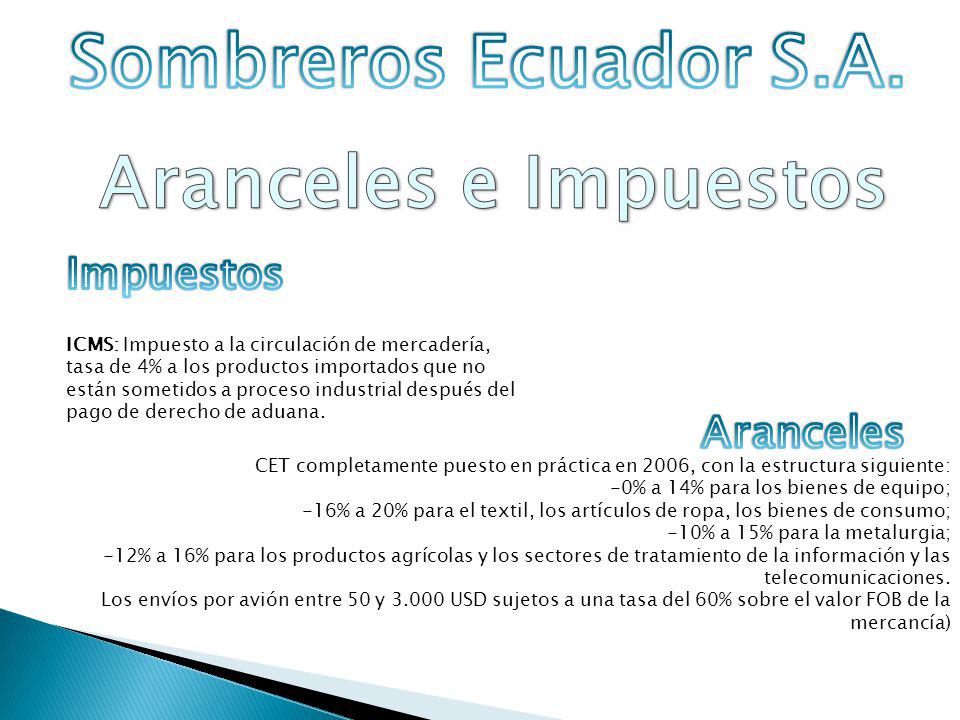 Sombreros Ecuador S.A.

Aranceles e Impuestos

Impuestos

ICMS: Impuesto a la circulación de mercadería, tasa de 4% a los productos importados que no están sometidos a proceso industrial después del pago de derecho de aduana.

Aranceles

CET completamente puesto en práctica en 2006, con la estructura siguiente:
-0% a 14% para los bienes de equipo;
-16% a 20% para el textil, los artículos de ropa, los bienes de consumo;
-10% a 15% para la metalurgia;
-12% a 16% para los productos agrícolas y los sectores de tratamiento de la información y las telecomunicaciones.
Los envíos por avión entre 50 y 3.000 USD sujetos a una tasa del 60% sobre el valor FOB de la mercancía)